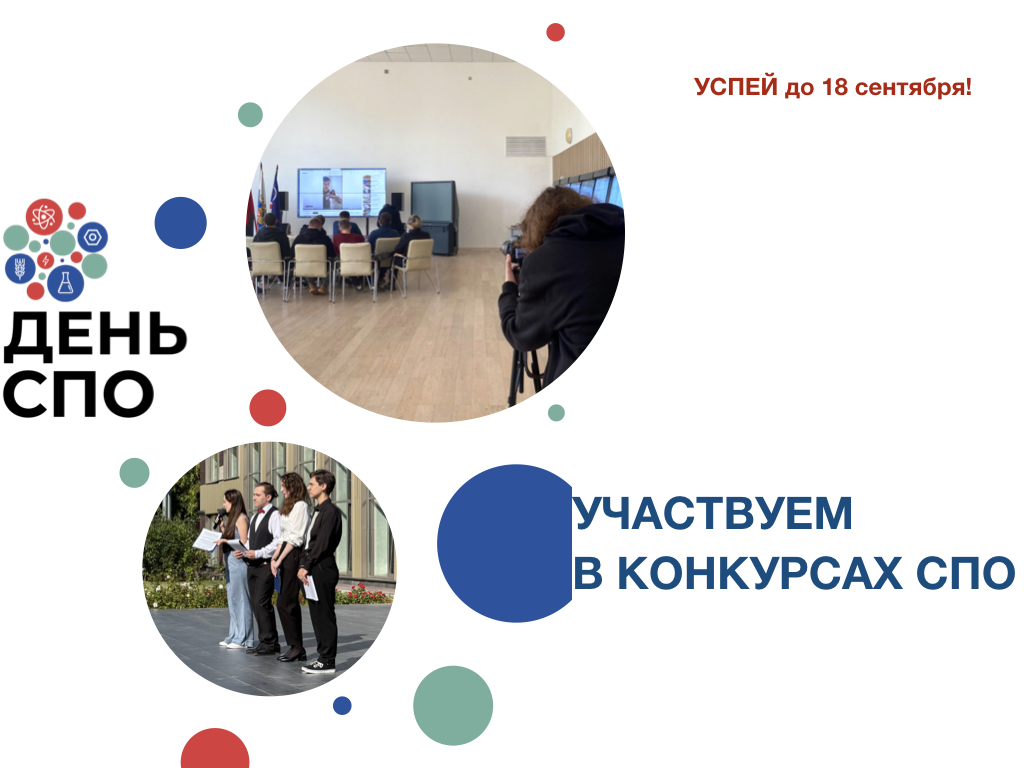 УСПЕЙ до 18 сентября!

ДЕНЬ СПО

УЧАСТВУЕМ В КОНКУРСАХ СПО